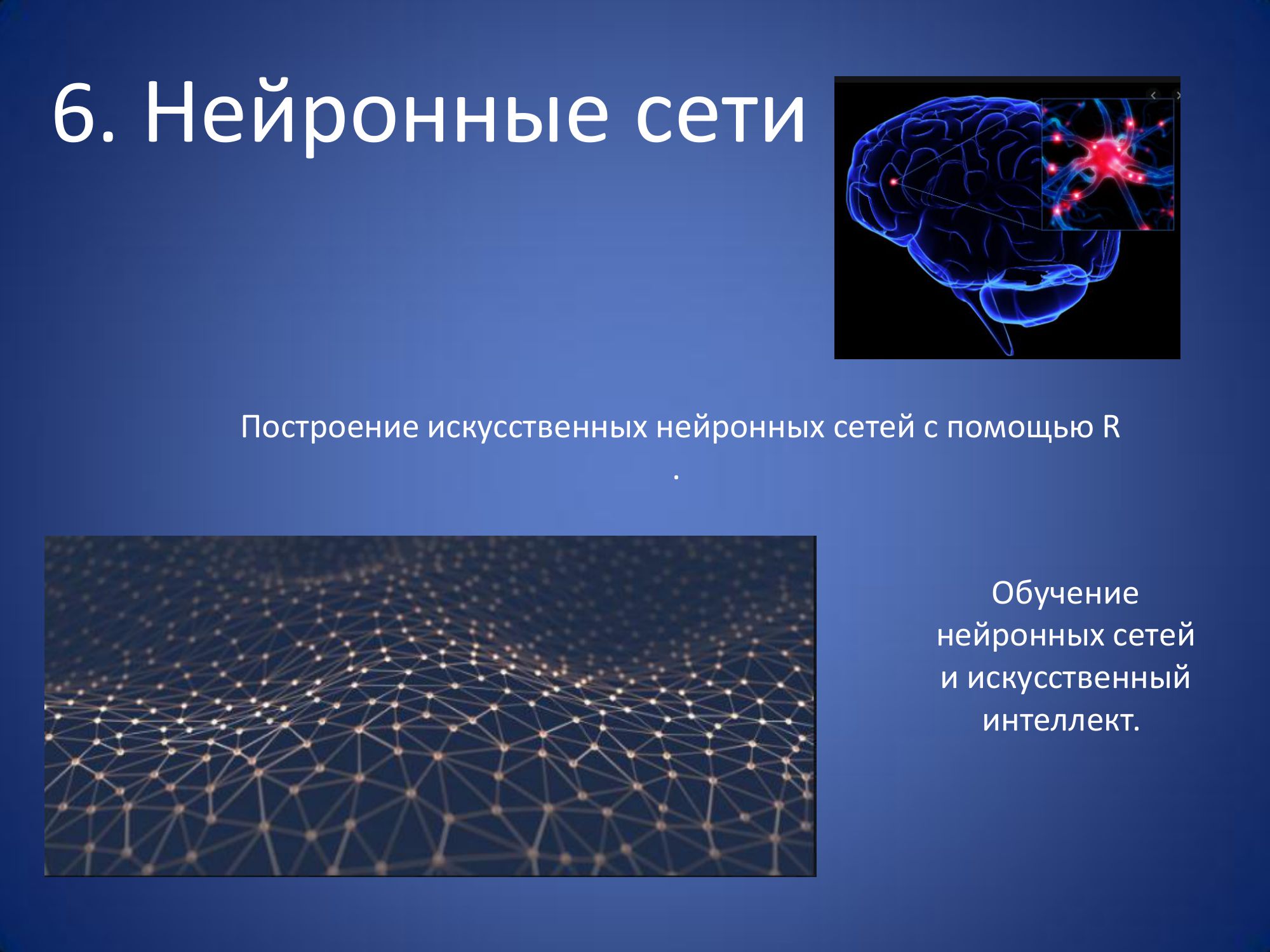 6. Нейронные сети

Построение искусственных нейронных сетей с помощью R
.

Обучение нейронных сетей и искусственный интеллект.